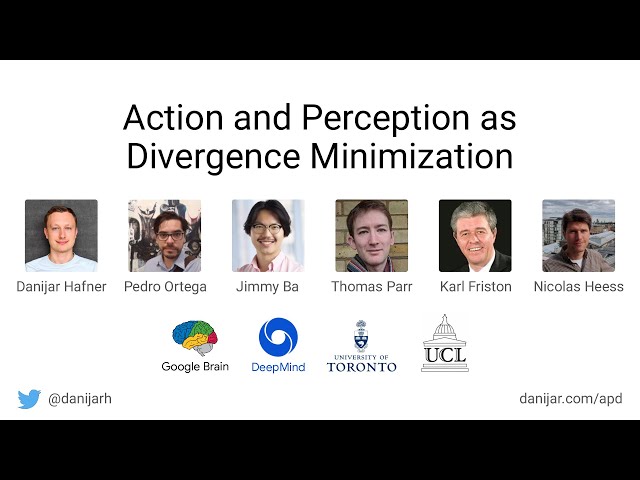 Action and Perception as Divergence Minimization

Danijar Hafner Pedro Ortega Jimmy Ba Thomas Parr Karl Friston Nicolas Heess

Google Brain DeepMind UNIVERSITY OF TORONTO UCL

@danijarh danijar.com/apd